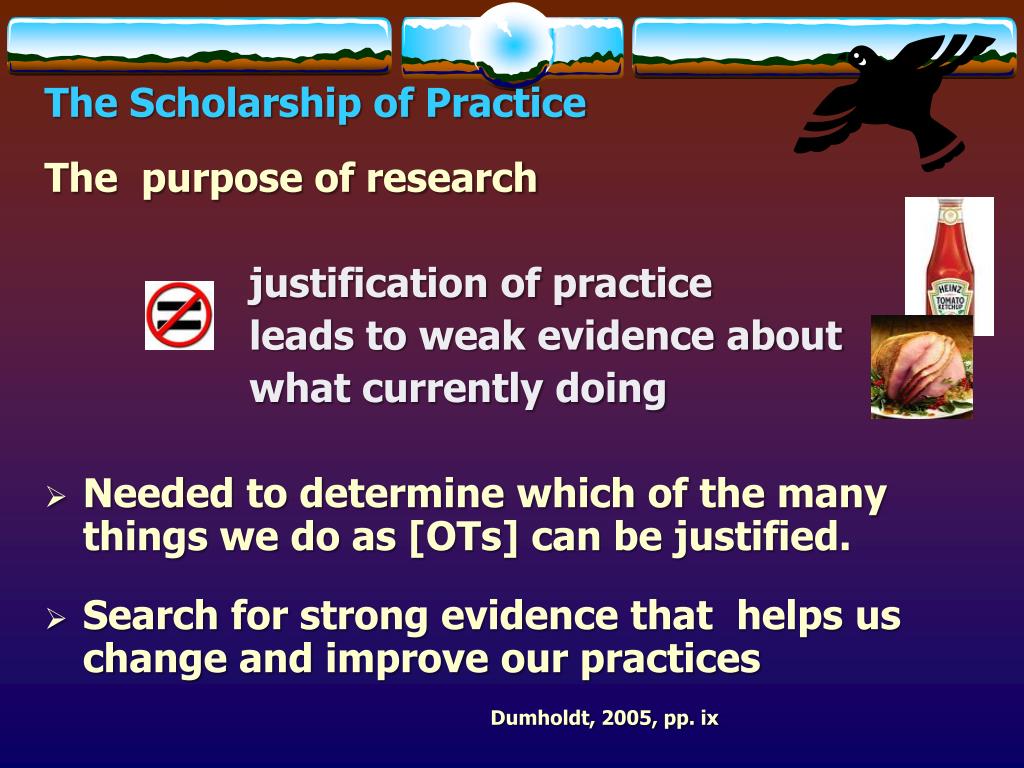 The Scholarship of Practice

The purpose of research

justification of practice
leads to weak evidence about
what currently doing

HEINZ
TOMATO
KETCHUP

➢ Needed to determine which of the many things we do as [OTs] can be justified.

➢ Search for strong evidence that helps us change and improve our practices

Dumholdt, 2005, pp. ix